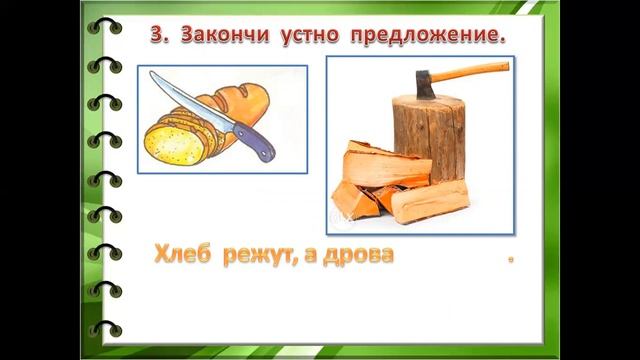 3. Закончи устно предложение.

Хлеб режут, а дрова .